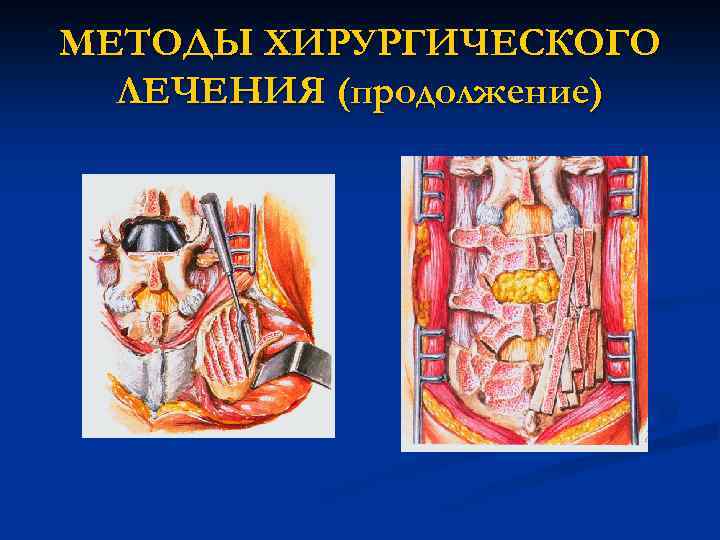 МЕТОДЫ ХИРУРГИЧЕСКОГО ЛЕЧЕНИЯ (продолжение)